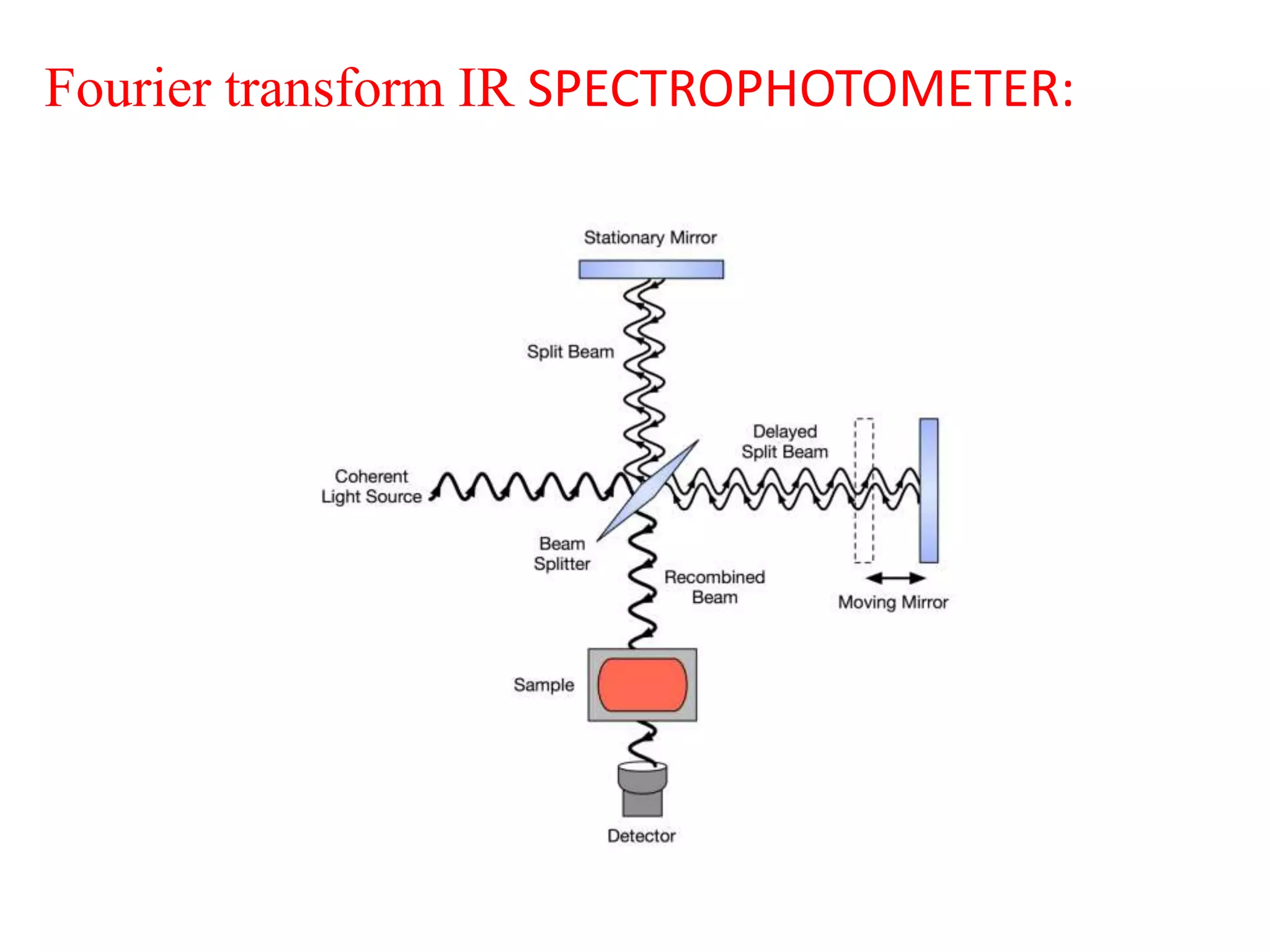 Fourier transform IR SPECTROPHOTOMETER:

Stationary Mirror

Split Beam

Delayed Split Beam

Coherent Light Source

Beam Splitter

Recombined Beam

Moving Mirror

Sample

Detector